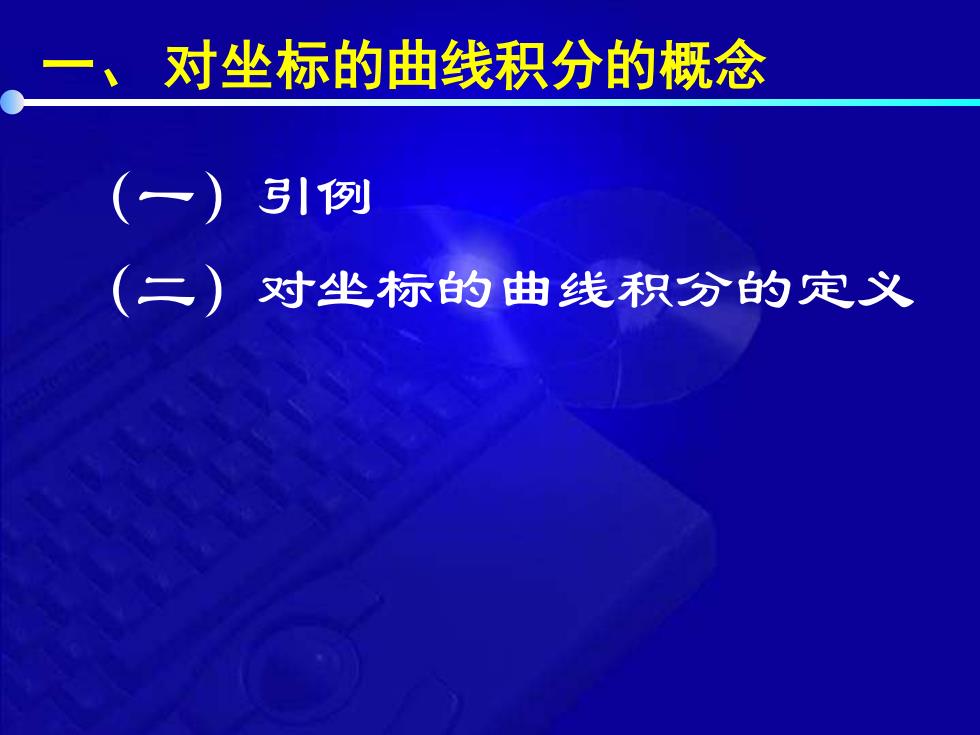 一、 对坐标的曲线积分的概念

（一）引例

（二）对坐标的曲线积分的定义